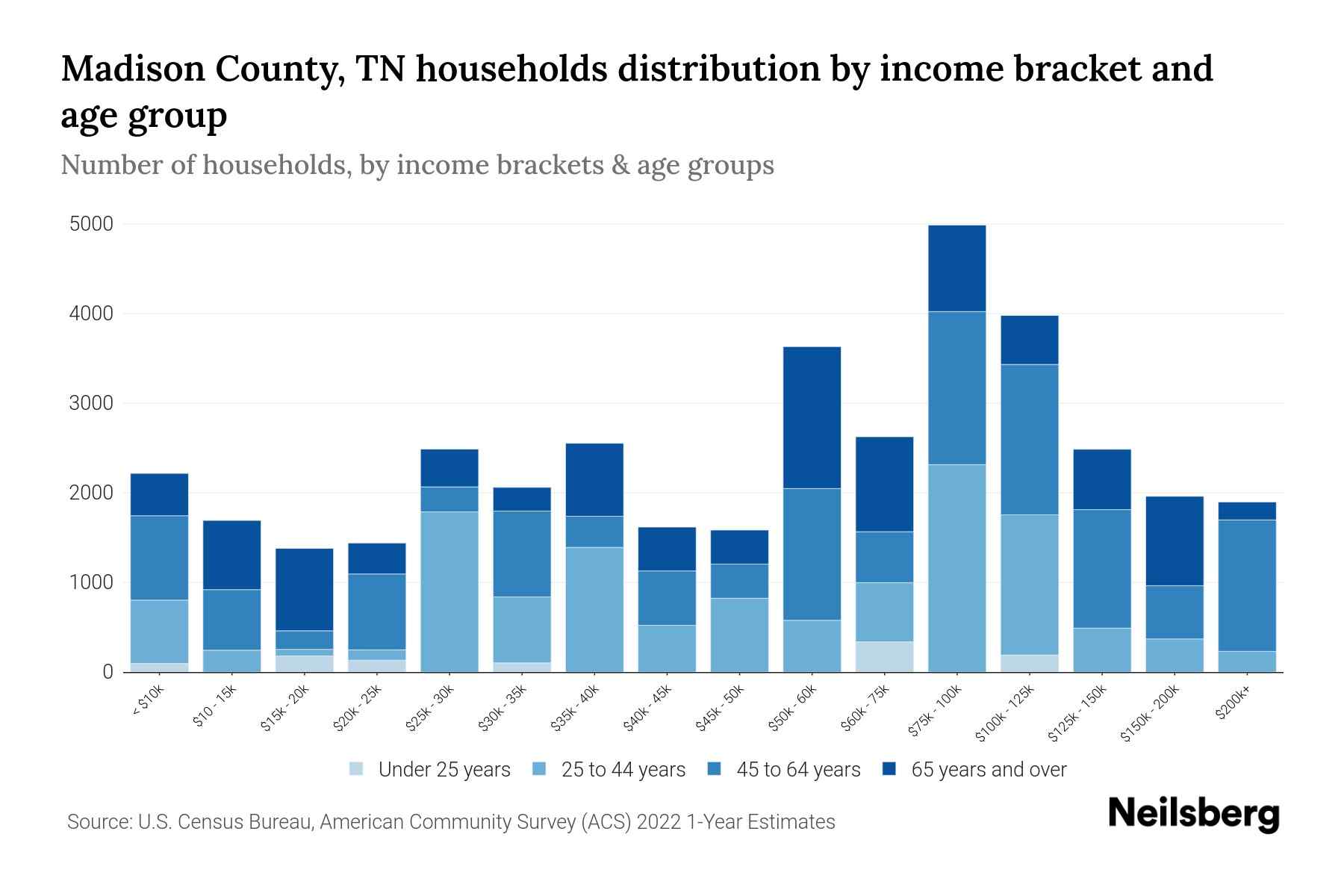 Madison County, TN households distribution by income bracket and age group

Number of households, by income brackets & age groups

5000
4000
3000
2000
1000
0

< $10k
$10 - 15k
$15k - 20k
$20k - 25k
$25k - 30k
$30k - 35k
$35k - 40k
$40k - 45k
$45k - 50k
$50k - 60k
$60k - 75k
$75k - 100k
$100k - 125k
$125k - 150k
$150k - 200k
$200k+

Under 25 years
25 to 44 years
45 to 64 years
65 years and over

Source: U.S. Census Bureau, American Community Survey (ACS) 2022 1-Year Estimates

Neilsberg